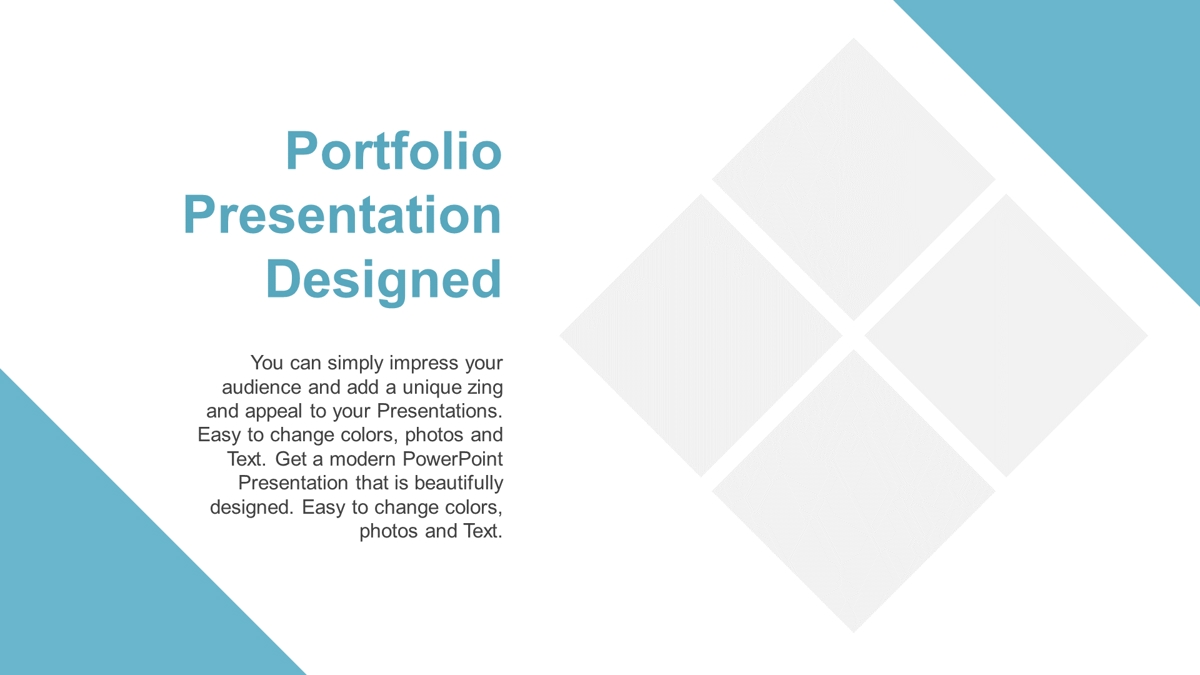 Portfolio Presentation Designed

You can simply impress your audience and add a unique zing and appeal to your Presentations. Easy to change colors, photos and Text. Get a modern PowerPoint Presentation that is beautifully designed. Easy to change colors, photos and Text.